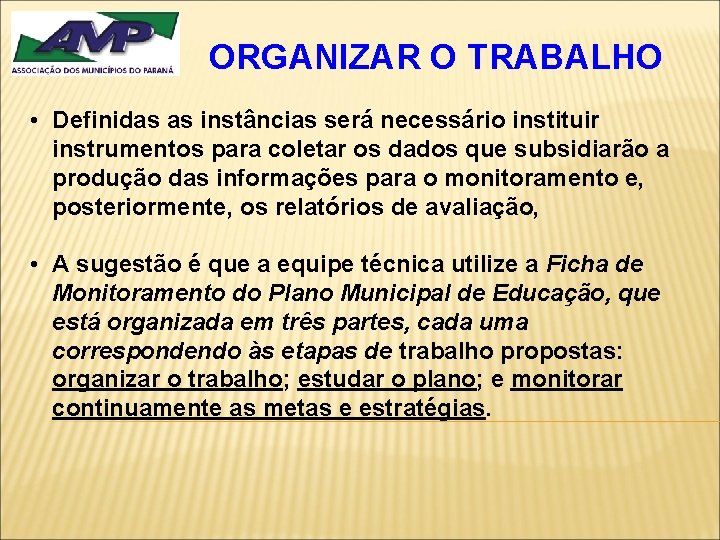 AMP
ASSOCIAÇÃO DOS MUNICÍPIOS DO PARANÁ

ORGANIZAR O TRABALHO

• Definidas as instâncias será necessário instituir instrumentos para coletar os dados que subsidiarão a produção das informações para o monitoramento e, posteriormente, os relatórios de avaliação,

• A sugestão é que a equipe técnica utilize a Ficha de Monitoramento do Plano Municipal de Educação, que está organizada em três partes, cada uma correspondendo às etapas de trabalho propostas: organizar o trabalho; estudar o plano; e monitorar continuamente as metas e estratégias.